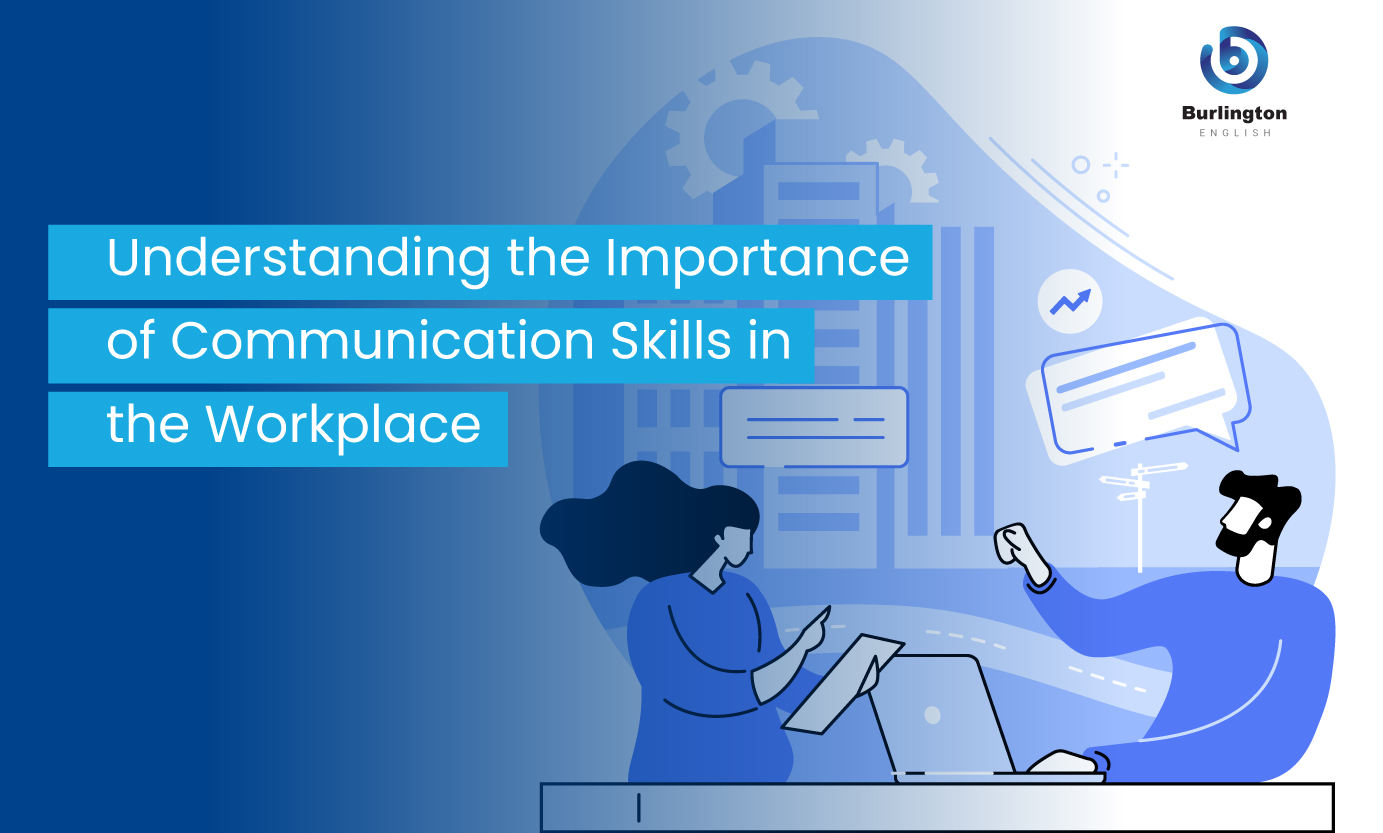 Burlington
ENGLISH

Understanding the Importance of Communication Skills in the Workplace